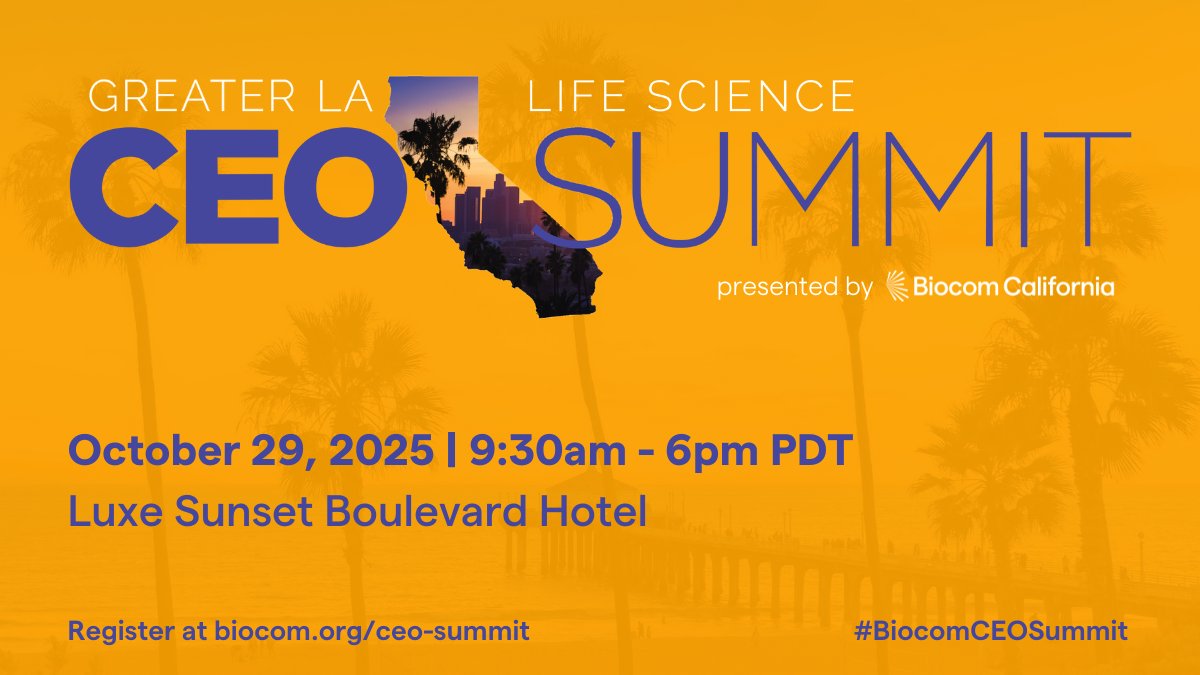 GREATER LA LIFE SCIENCE
CEO SUMMIT
presented by Biocom California

October 29, 2025 | 9:30am - 6pm PDT
Luxe Sunset Boulevard Hotel

Register at biocom.org/ceo-summit
#BiocomCEOSummit